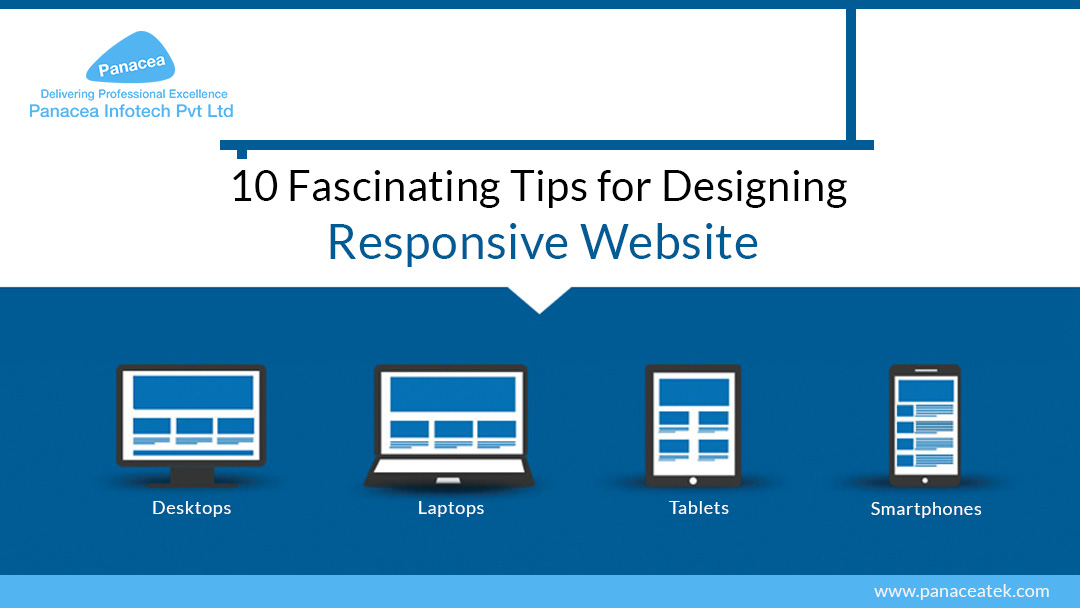 Panacea
Delivering Professional Excellence
Panacea Infotech Pvt Ltd

10 Fascinating Tips for Designing
Responsive Website

Desktops

Laptops

Tablets

Smartphones

www.panaceatek.com